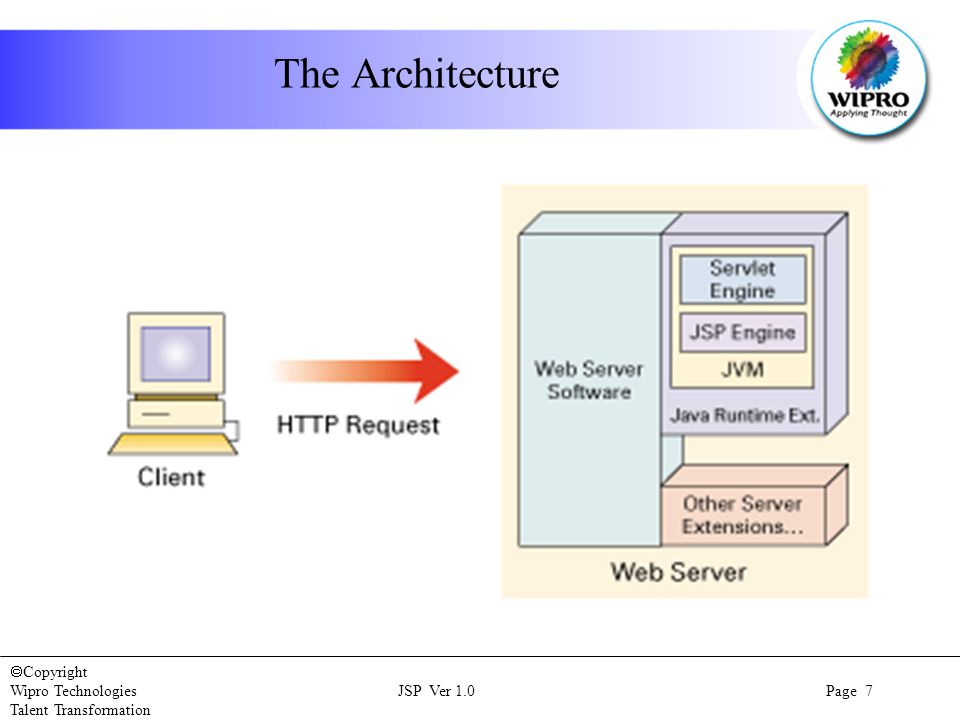 The Architecture

WIPRO
Applying Thought

Client

HTTP Request

Web Server Software

Servlet Engine

JSP Engine

JVM

Java Runtime Ext.

Other Server Extensions...

Web Server

©Copyright
Wipro Technologies
Talent Transformation

JSP Ver 1.0

Page 7